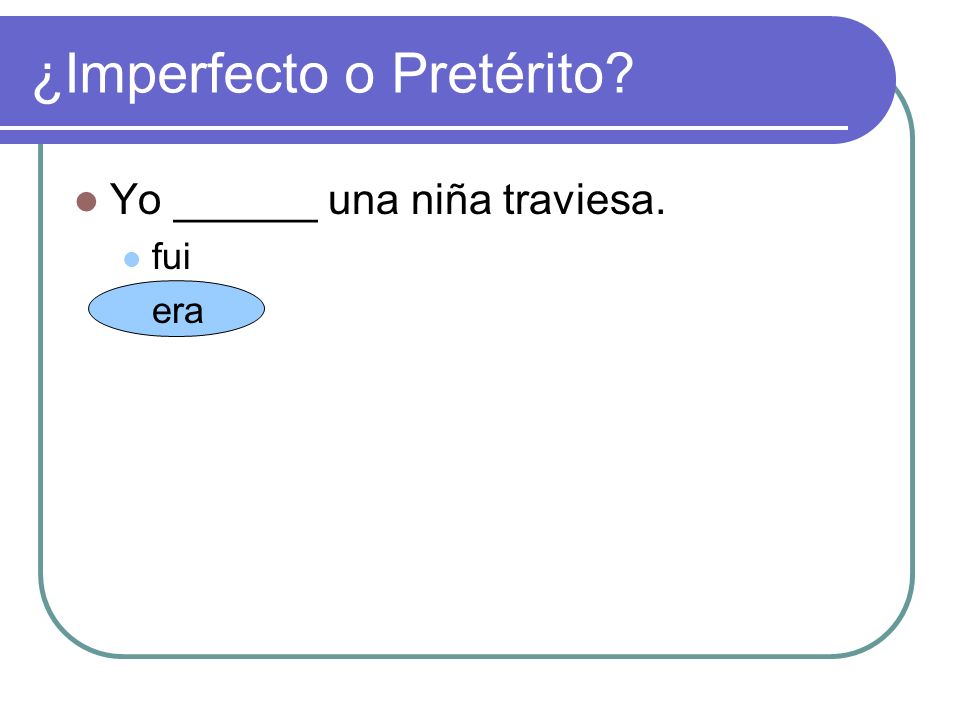 ¿Imperfecto o Pretérito?

Yo ______ una niña traviesa.

fui

era